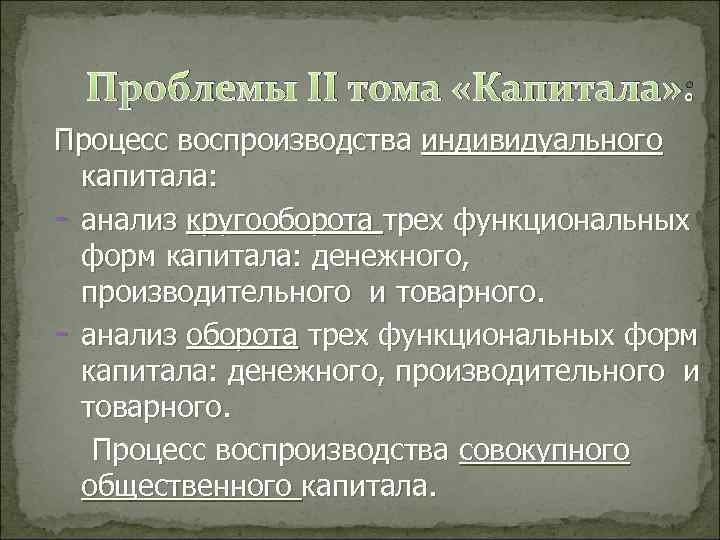 Проблемы II тома «Капитала»:

Процесс воспроизводства индивидуального капитала:

- анализ кругооборота трех функциональных форм капитала: денежного, производительного и товарного.
- анализ оборота трех функциональных форм капитала: денежного, производительного и товарного.

Процесс воспроизводства совокупного общественного капитала.